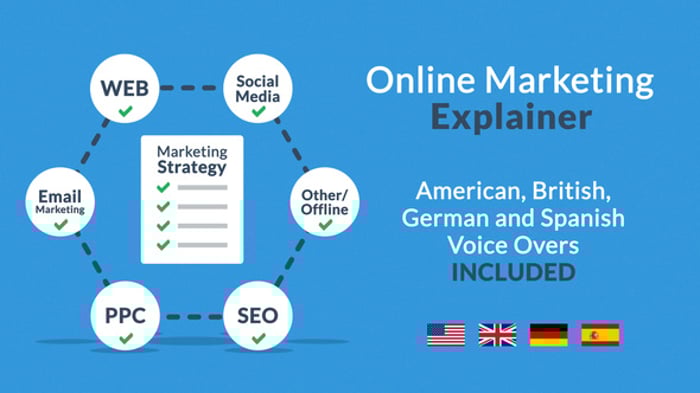 WEB

Social Media

Email Marketing

Marketing Strategy

Other/ Offline

PPC

SEO

Online Marketing Explainer

American, British, German and Spanish Voice Overs INCLUDED